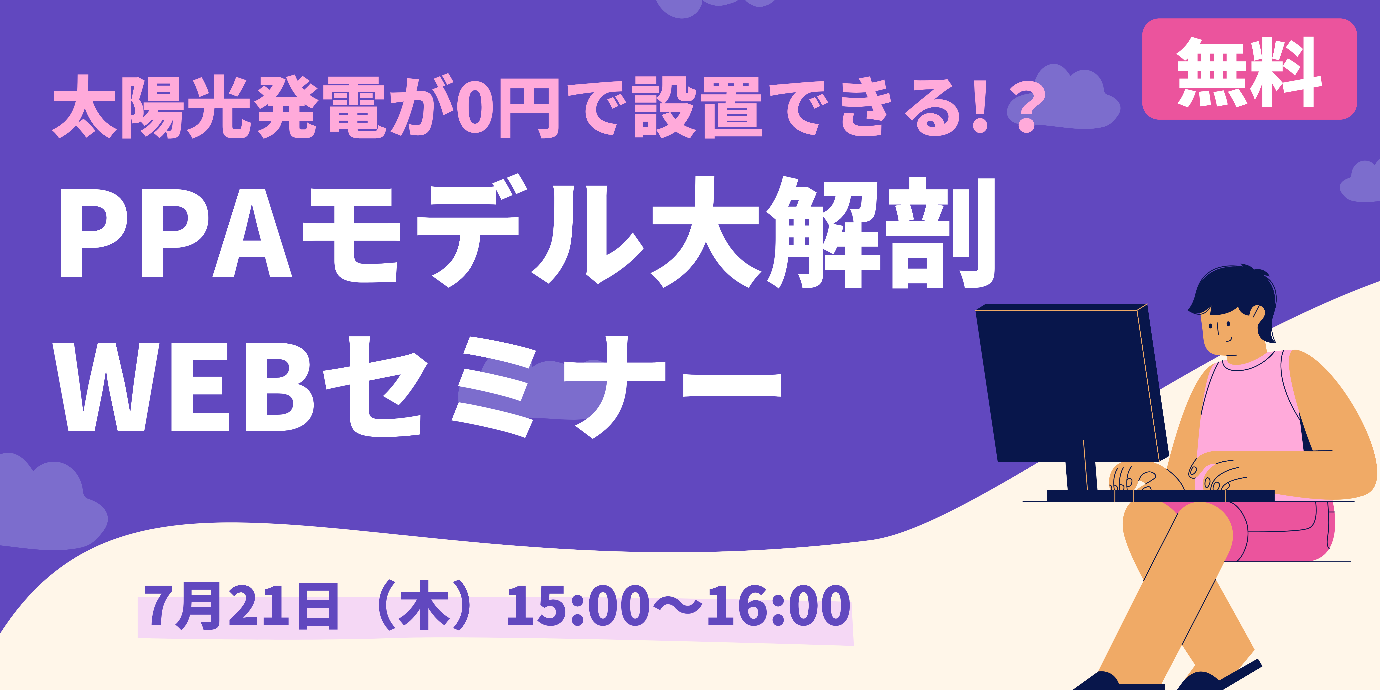 無料

太陽光発電が0円で設置できる!?

PPAモデル大解剖
WEBセミナー

7月21日（木）15:00～16:00